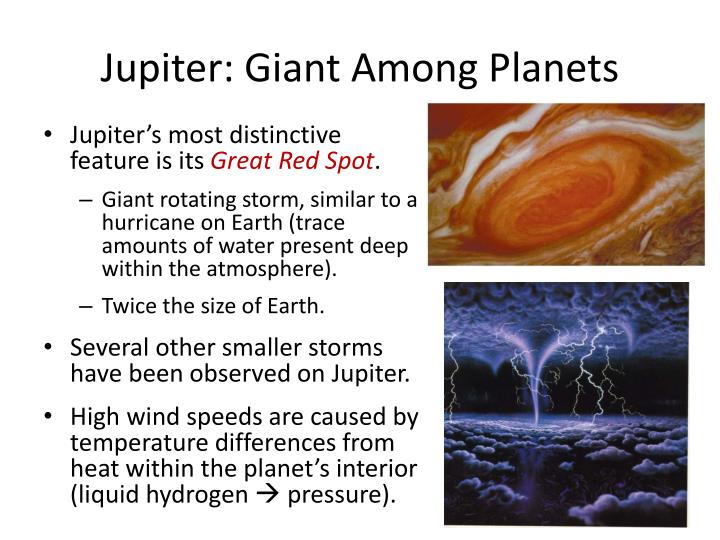 Jupiter: Giant Among Planets

• Jupiter's most distinctive feature is its Great Red Spot.

– Giant rotating storm, similar to a hurricane on Earth (trace amounts of water present deep within the atmosphere).

– Twice the size of Earth.

• Several other smaller storms have been observed on Jupiter.

• High wind speeds are caused by temperature differences from heat within the planet's interior (liquid hydrogen → pressure).